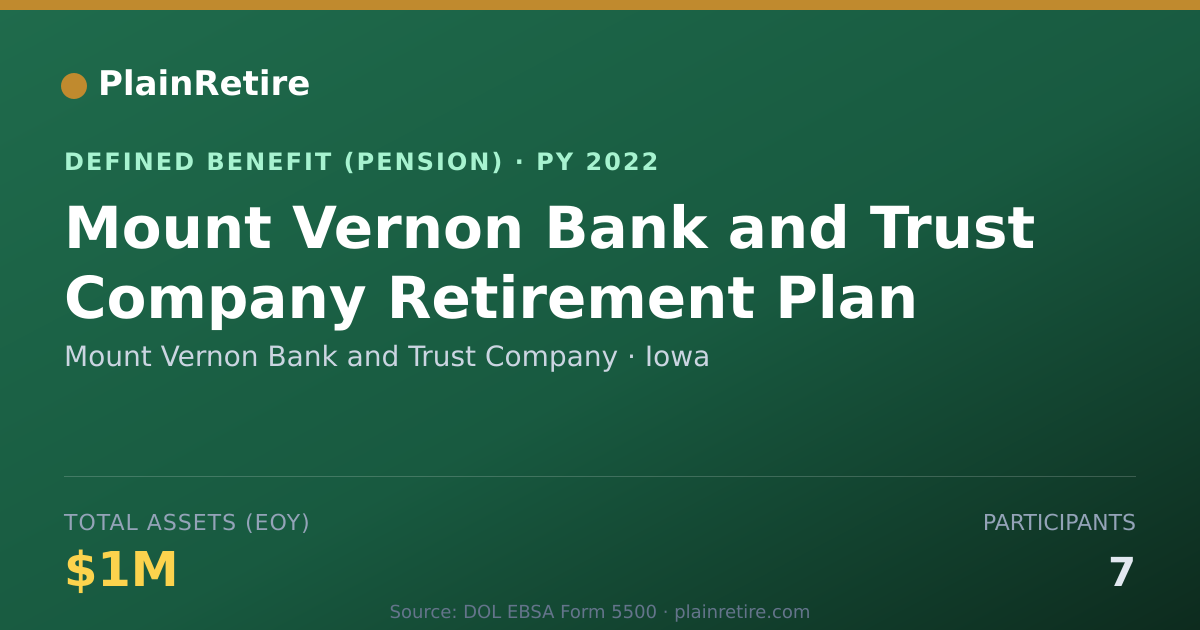 PlainRetire

DEFINED BENEFIT (PENSION) · PY 2022

Mount Vernon Bank and Trust Company Retirement Plan

Mount Vernon Bank and Trust Company · Iowa

TOTAL ASSETS (EOY)

$1M

PARTICIPANTS

7

Source: DOL EBSA Form 5500 · plainretire.com